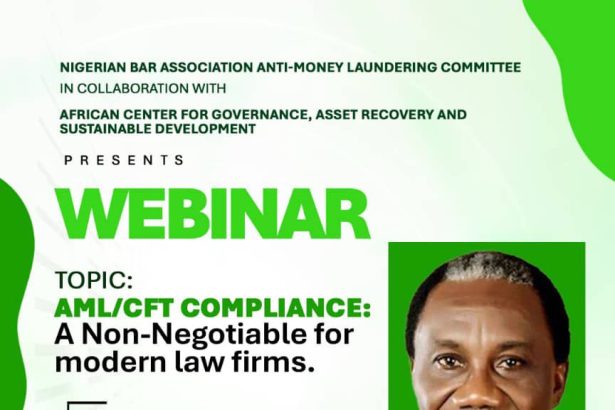 NIGERIAN BAR ASSOCIATION ANTI-MONEY LAUNDERING COMMITTEE
IN COLLABORATION WITH
AFRICAN CENTER FOR GOVERNANCE, ASSET RECOVERY AND SUSTAINABLE DEVELOPMENT

PRESENTS

WEBINAR

TOPIC:
AML/CFT COMPLIANCE:
A Non-Negotiable for modern law firms.